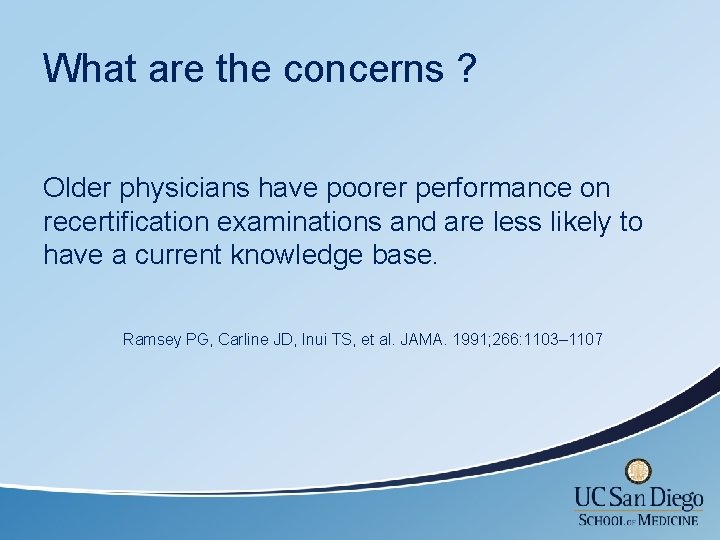 What are the concerns ?

Older physicians have poorer performance on recertification examinations and are less likely to have a current knowledge base.

Ramsey PG, Carline JD, Inui TS, et al. JAMA. 1991;266:1103–1107

UC San Diego
SCHOOL OF MEDICINE